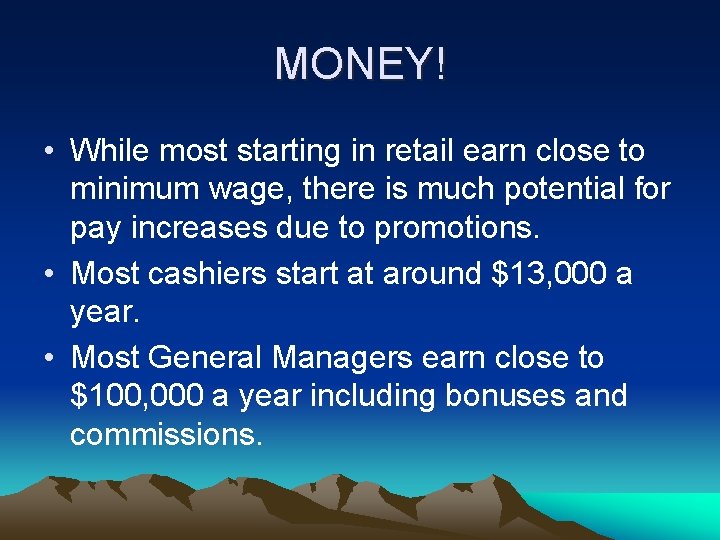 MONEY!

• While most starting in retail earn close to minimum wage, there is much potential for pay increases due to promotions.

• Most cashiers start at around \$13,000 a year.

• Most General Managers earn close to \$100,000 a year including bonuses and commissions.